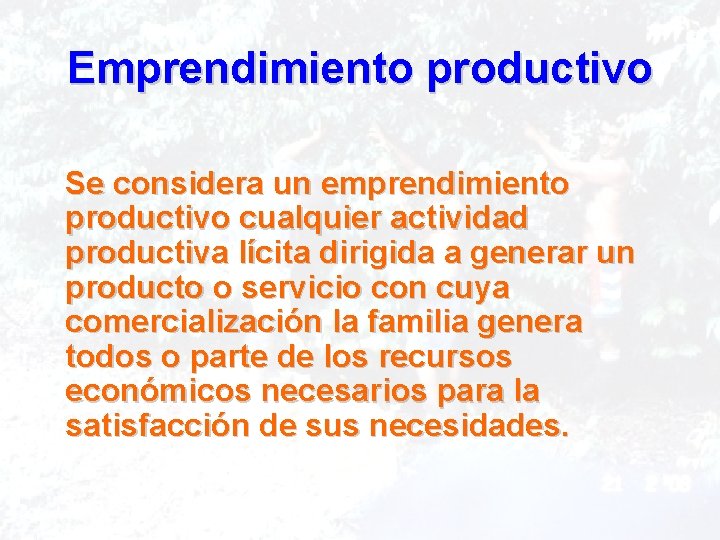 Emprendimiento productivo

Se considera un emprendimiento productivo cualquier actividad productiva lícita dirigida a generar un producto o servicio con cuya comercialización la familia genera todos o parte de los recursos económicos necesarios para la satisfacción de sus necesidades.